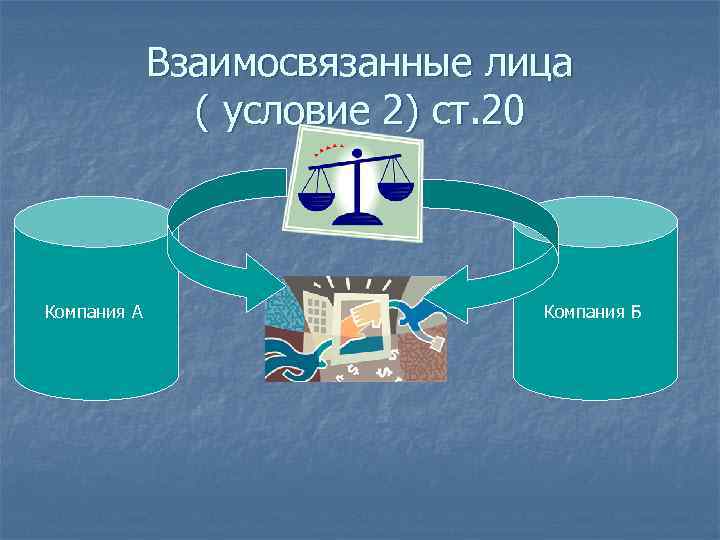 Взаимосвязанные лица
( условие 2) ст.20

Компания А

Компания Б